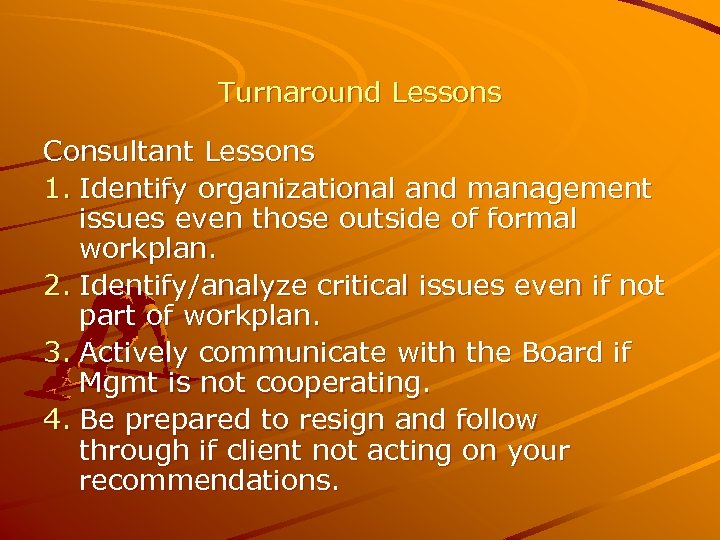 Turnaround Lessons

Consultant Lessons

1. Identify organizational and management issues even those outside of formal workplan.
2. Identify/analyze critical issues even if not part of workplan.
3. Actively communicate with the Board if Mgmt is not cooperating.
4. Be prepared to resign and follow through if client not acting on your recommendations.